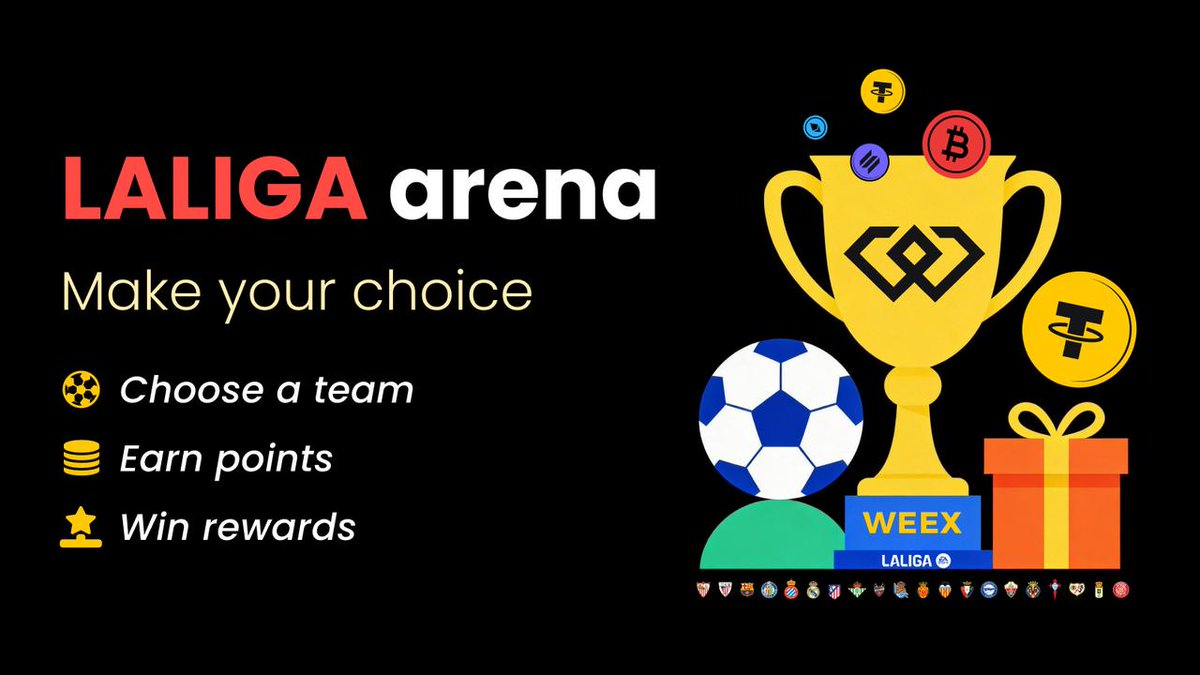 LALIGA arena

Make your choice

Choose a team

Earn points

Win rewards

WEEX

LALIGA